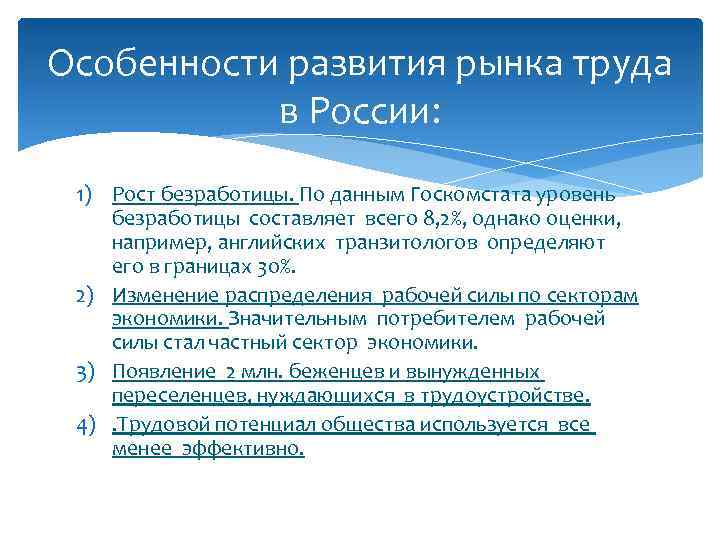 Особенности развития рынка труда в России:

1) Рост безработицы. По данным Госкомстата уровень безработицы составляет всего 8,2%, однако оценки, например, английских транзитологов определяют его в границах 30%.
2) Изменение распределения рабочей силы по секторам экономики. Значительным потребителем рабочей силы стал частный сектор экономики.
3) Появление 2 млн. беженцев и вынужденных переселенцев, нуждающихся в трудоустройстве.
4) .Трудовой потенциал общества используется все менее эффективно.